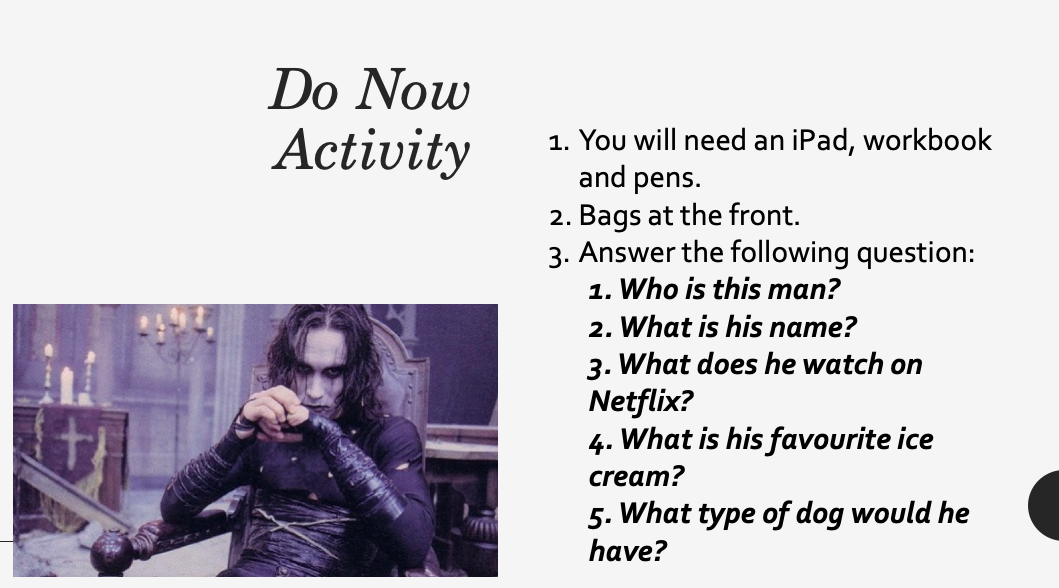 Do Now Activity

1. You will need an iPad, workbook and pens.
2. Bags at the front.
3. Answer the following question:
   1. Who is this man?
   2. What is his name?
   3. What does he watch on Netflix?
   4. What is his favourite ice cream?
   5. What type of dog would he have?